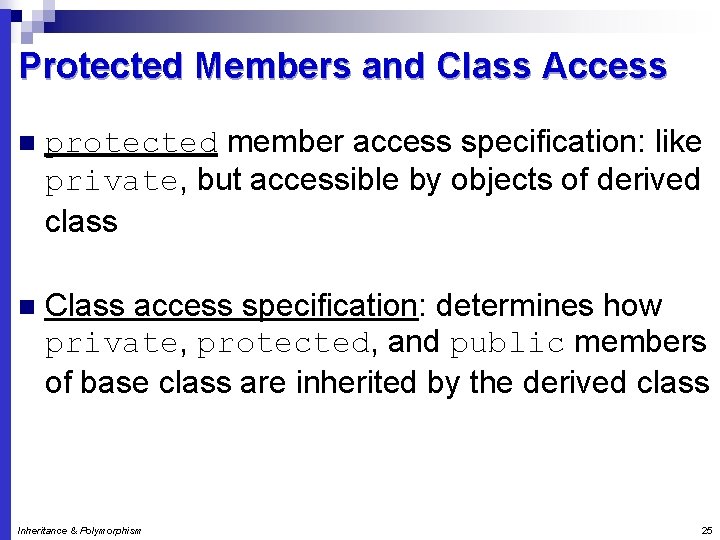 Protected Members and Class Access

protected member access specification: like private, but accessible by objects of derived class

Class access specification: determines how private, protected, and public members of base class are inherited by the derived class

Inheritance & Polymorphism

25